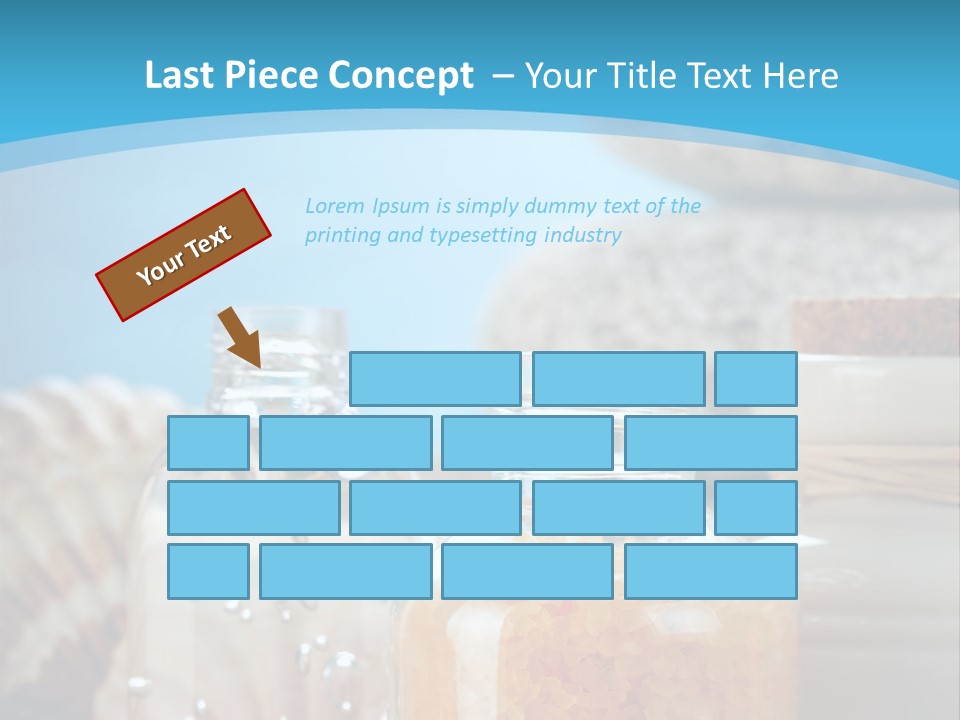 Last Piece Concept – Your Title Text Here

Your Text

Lorem Ipsum is simply dummy text of the printing and typesetting industry